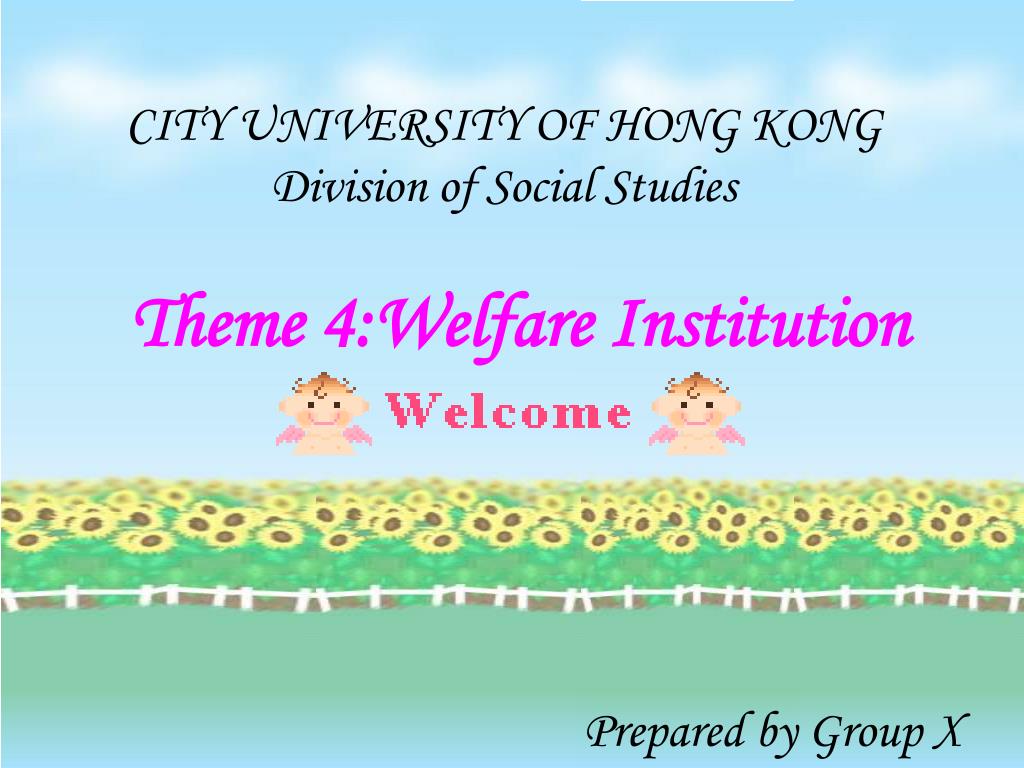 CITY UNIVERSITY OF HONG KONG
Division of Social Studies

Theme 4:Welfare Institution

Welcome

Prepared by Group X